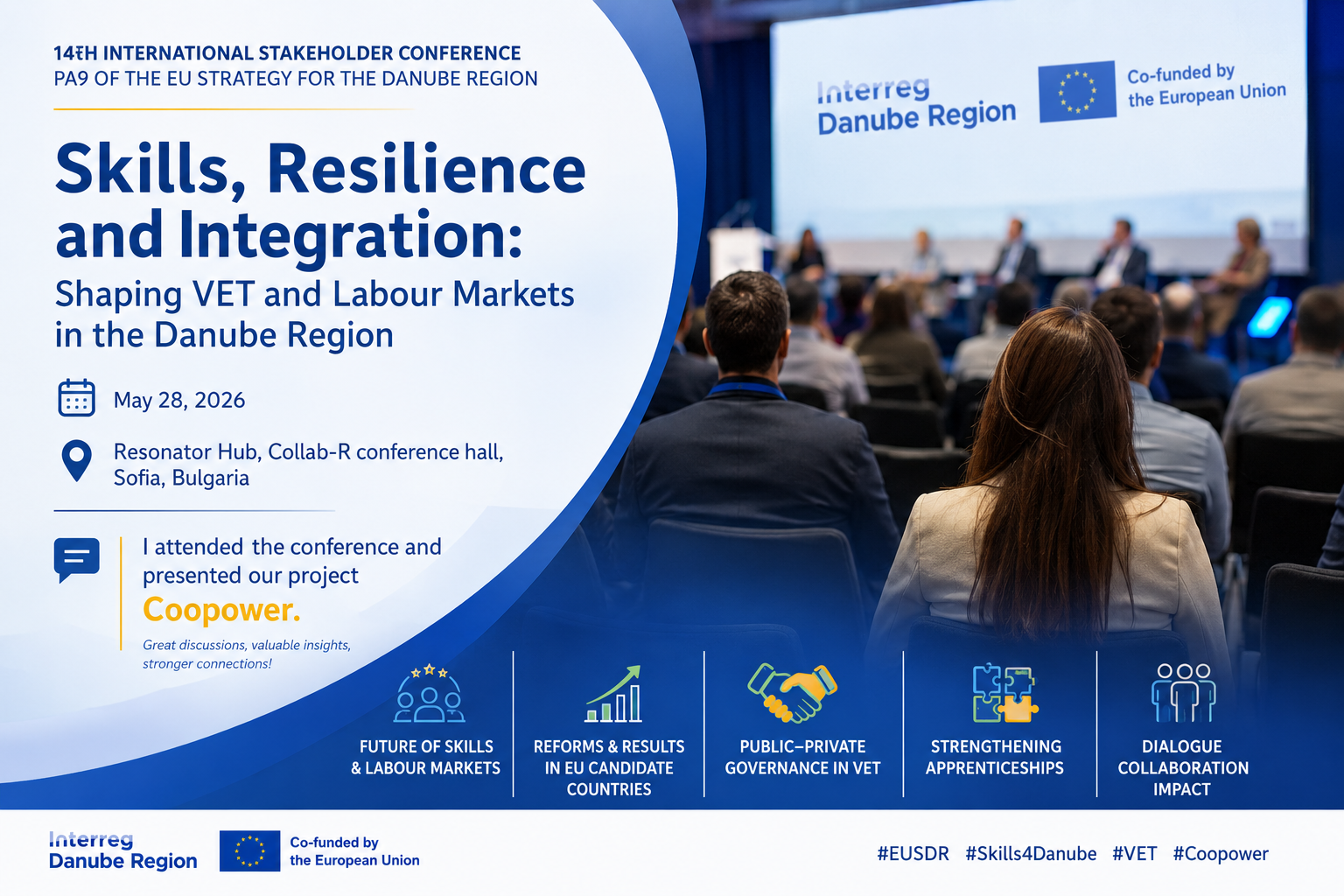 14TH INTERNATIONAL STAKEHOLDER CONFERENCE
PA9 OF THE EU STRATEGY FOR THE DANUBE REGION

Skills, Resilience and Integration:
Shaping VET and Labour Markets in the Danube Region

May 28, 2026

Resonator Hub, Collab-R conference hall, Sofia, Bulgaria

I attended the conference and presented our project
Coopower.
Great discussions, valuable insights, stronger connections!

Interreg
Danube Region
Co-funded by the European Union

FUTURE OF SKILLS & LABOUR MARKETS

REFORMS & RESULTS IN EU CANDIDATE COUNTRIES

PUBLIC–PRIVATE GOVERNANCE IN VET

STRENGTHENING APPRENTICESHIPS

DIALOGUE COLLABORATION IMPACT

Interreg
Danube Region
Co-funded by the European Union

#EUSDR #Skills4Danube #VET #Coopower